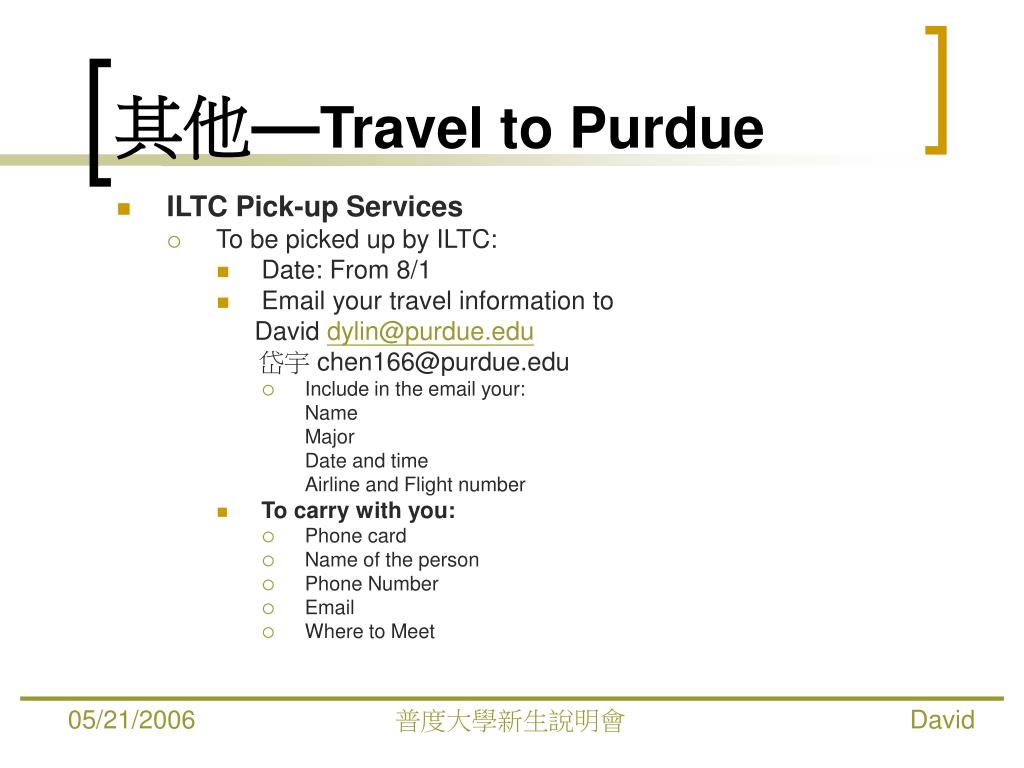 其他—Travel to Purdue

ILTC Pick-up Services

To be picked up by ILTC:

Date: From 8/1

Email your travel information to
David dylin@purdue.edu
岱宇 chen166@purdue.edu

Include in the email your:
Name
Major
Date and time
Airline and Flight number

To carry with you:

Phone card

Name of the person

Phone Number

Email

Where to Meet

05/21/2006 普度大學新生說明會 David